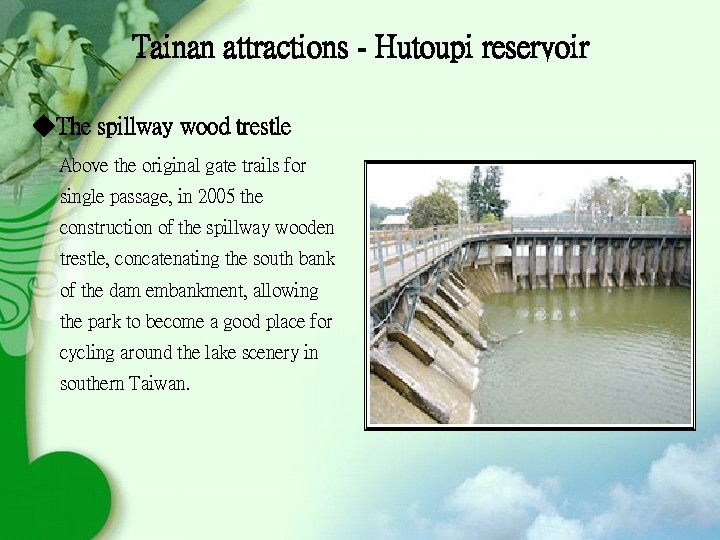 Tainan attractions - Hutoupi reservoir

◆The spillway wood trestle

Above the original gate trails for single passage, in 2005 the construction of the spillway wooden trestle, concatenating the south bank of the dam embankment, allowing the park to become a good place for cycling around the lake scenery in southern Taiwan.